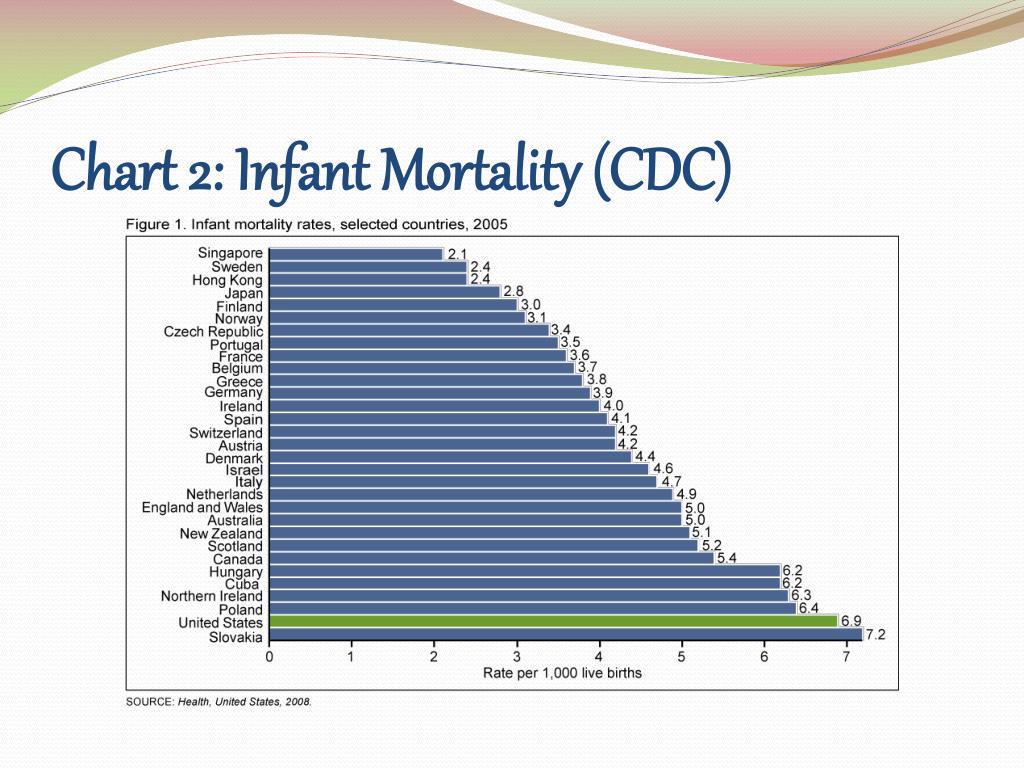 Chart 2: Infant Mortality (CDC)

Figure 1. Infant mortality rates, selected countries, 2005

Singapore 2.1
Sweden 2.4
Hong Kong 2.4
Japan 2.8
Finland 3.0
Norway 3.1
Czech Republic 3.4
Portugal 3.5
France 3.6
Belgium 3.7
Greece 3.8
Germany 3.9
Ireland 4.0
Spain 4.1
Switzerland 4.2
Austria 4.2
Denmark 4.4
Israel 4.6
Italy 4.7
Netherlands 4.9
England and Wales 5.0
Australia 5.0
New Zealand 5.1
Scotland 5.2
Canada 5.4
Hungary 6.2
Cuba 6.2
Northern Ireland 6.3
Poland 6.4
United States 6.9
Slovakia 7.2

0 1 2 3 4 5 6 7
Rate per 1,000 live births

SOURCE: Health, United States, 2008.